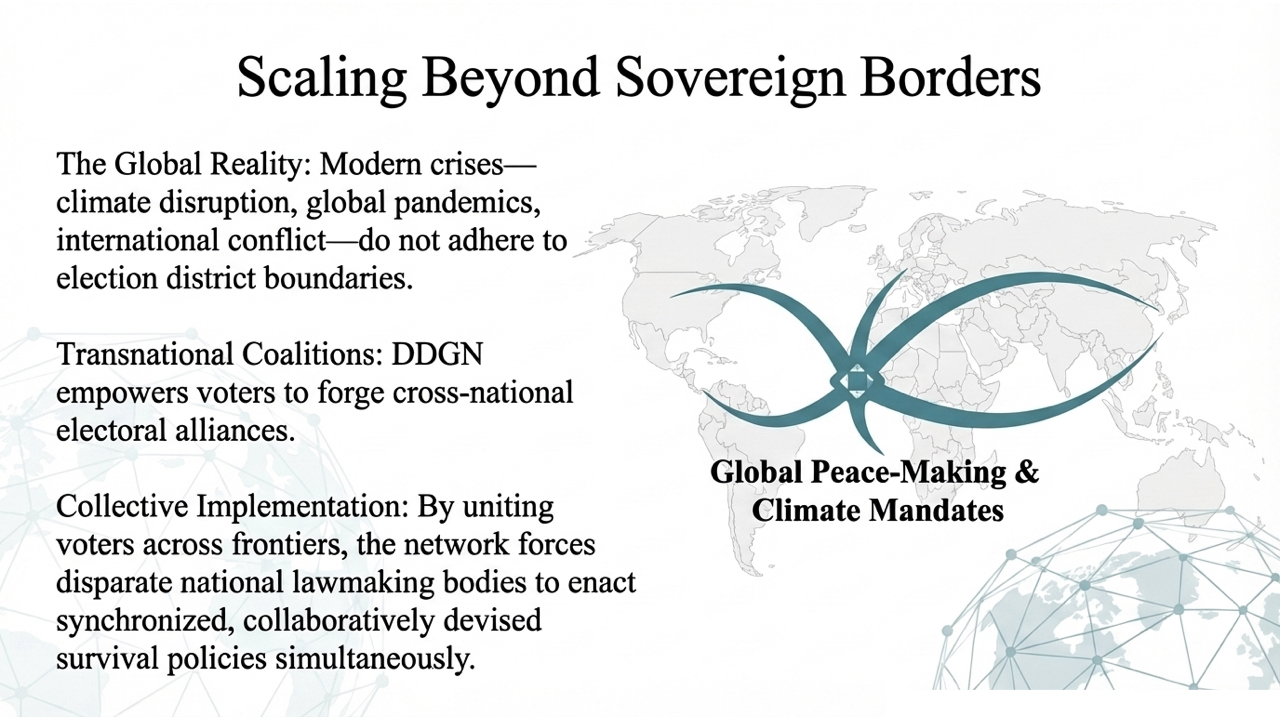 Scaling Beyond Sovereign Borders

The Global Reality: Modern crises—climate disruption, global pandemics, international conflict—do not adhere to election district boundaries.

Transnational Coalitions: DDGN empowers voters to forge cross-national electoral alliances.

Collective Implementation: By uniting voters across frontiers, the network forces disparate national lawmaking bodies to enact synchronized, collaboratively devised survival policies simultaneously.

Global Peace-Making & Climate Mandates